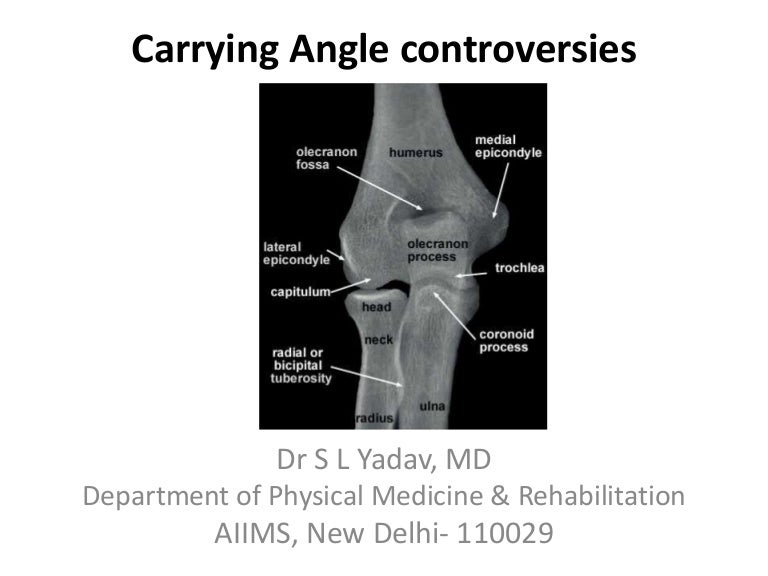 Carrying Angle controversies

olecranon fossa
humerus
medial epicondyle
lateral epicondyle
olecranon process
trochlea
capitulum
head
neck
coronoid process
radial or bicipital tuberosity
radius
ulna

Dr S L Yadav, MD
Department of Physical Medicine & Rehabilitation
AIIMS, New Delhi- 110029